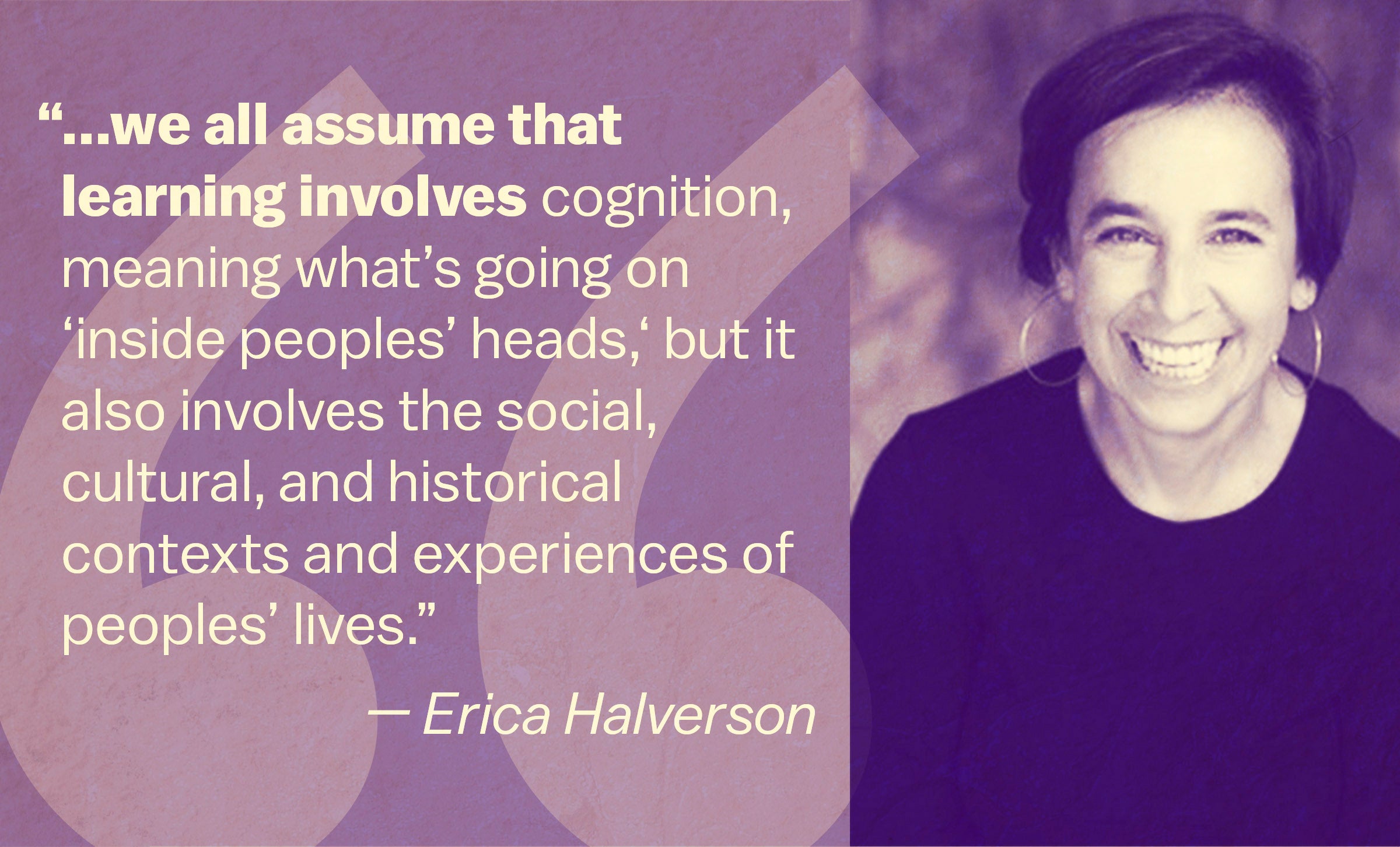 “...we all assume that learning involves cognition, meaning what’s going on ‘inside peoples’ heads,‘ but it also involves the social, cultural, and historical contexts and experiences of peoples’ lives.”

— Erica Halverson